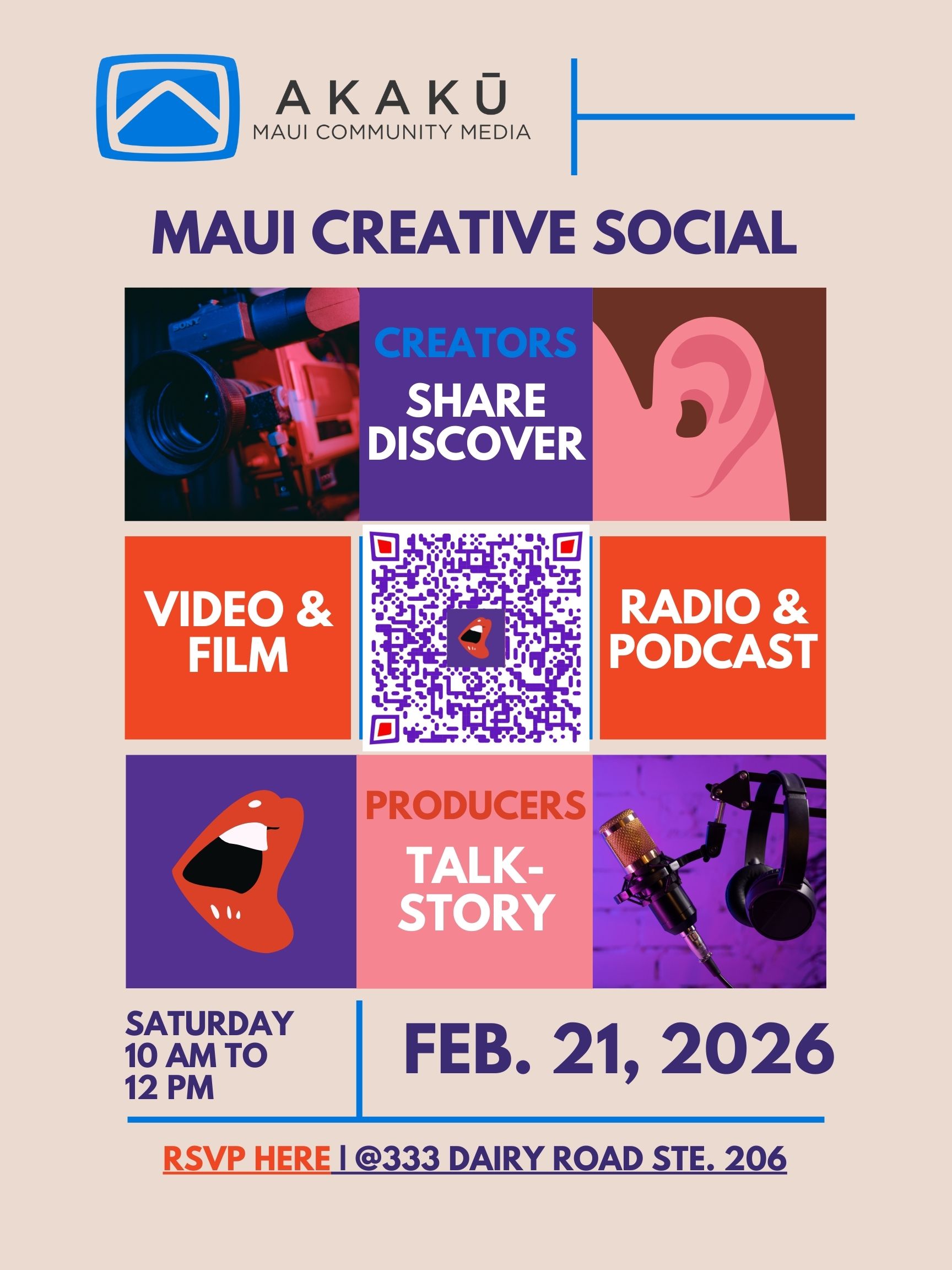 AKAKŪ
MAUI COMMUNITY MEDIA

MAUI CREATIVE SOCIAL

SONY

CREATORS
SHARE
DISCOVER

VIDEO & FILM

RADIO & PODCAST

PRODUCERS
TALK-STORY

SATURDAY
10 AM TO
12 PM

FEB. 21, 2026

RSVP HERE | @333 DAIRY ROAD STE. 206